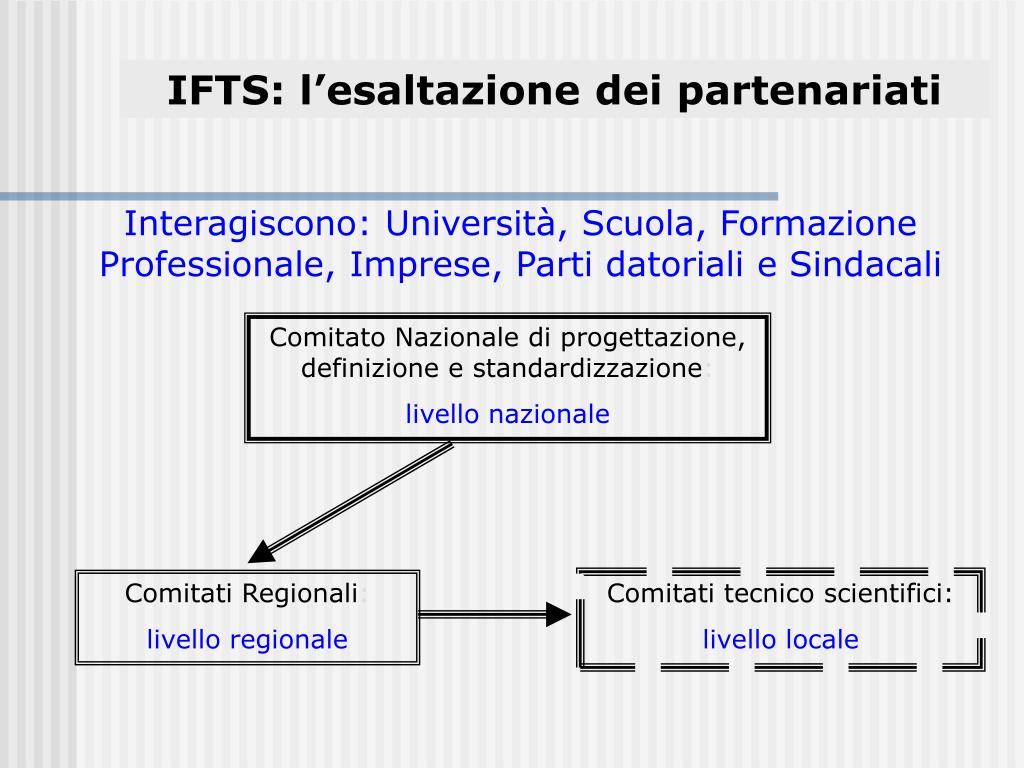 IFTS: l’esaltazione dei partenariati

Interagiscono: Università, Scuola, Formazione Professionale, Imprese, Parti datoriali e Sindacali

Comitato Nazionale di progettazione, definizione e standardizzazione:

livello nazionale

Comitati Regionali:

livello regionale

Comitati tecnico scientifici:

livello locale